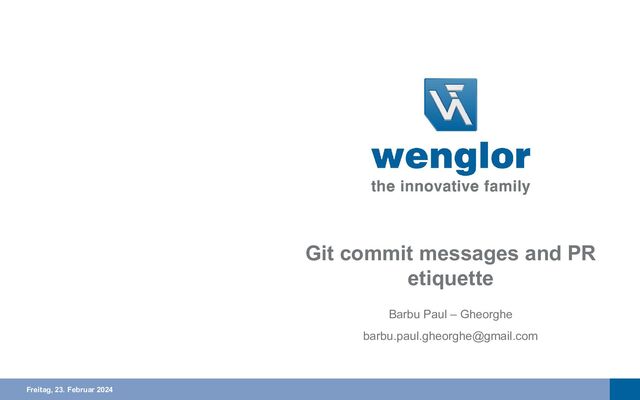 wenglor
the innovative family

Git commit messages and PR etiquette

Barbu Paul – Gheorghe

barbu.paul.gheorghe@gmail.com

Freitag, 23. Februar 2024